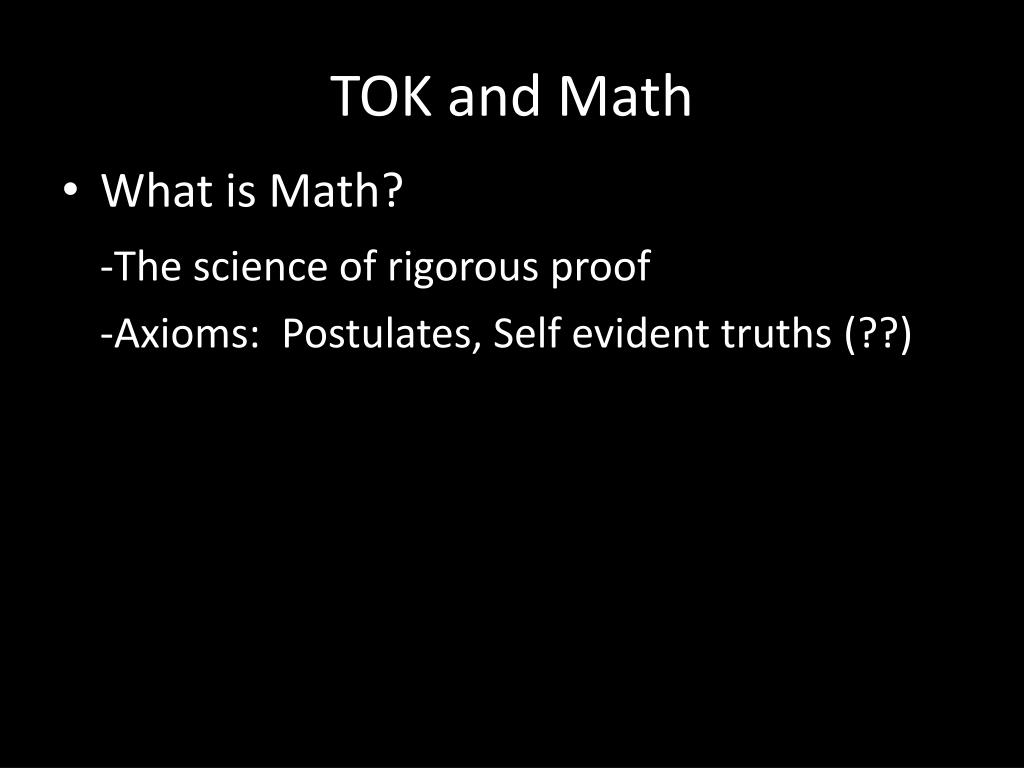 TOK and Math

• What is Math?

-The science of rigorous proof

-Axioms: Postulates, Self evident truths (??)